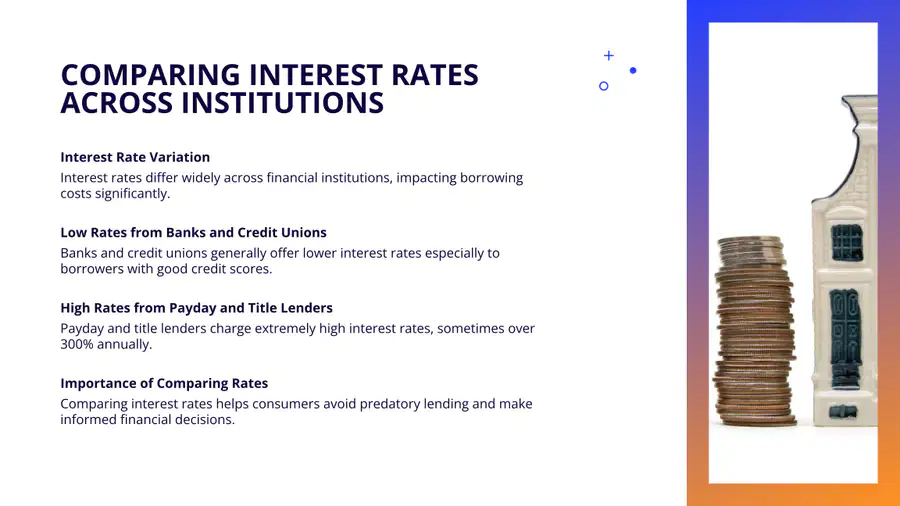 COMPARING INTEREST RATES ACROSS INSTITUTIONS

Interest Rate Variation
Interest rates differ widely across financial institutions, impacting borrowing costs significantly.

Low Rates from Banks and Credit Unions
Banks and credit unions generally offer lower interest rates especially to borrowers with good credit scores.

High Rates from Payday and Title Lenders
Payday and title lenders charge extremely high interest rates, sometimes over 300% annually.

Importance of Comparing Rates
Comparing interest rates helps consumers avoid predatory lending and make informed financial decisions.